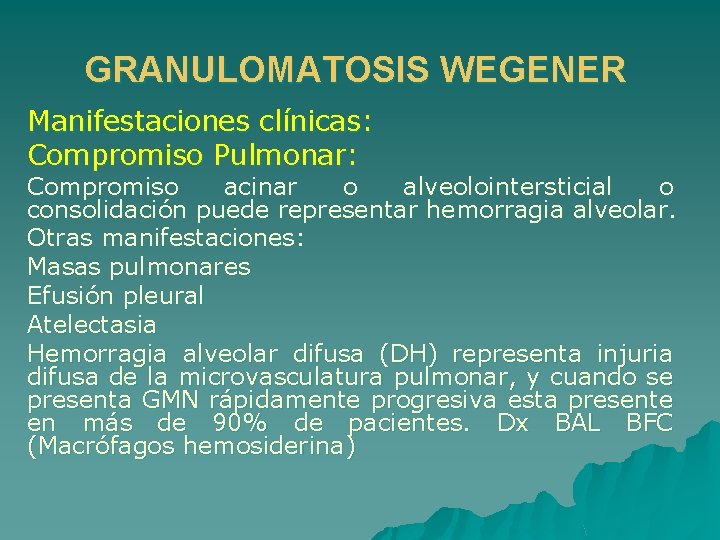 GRANULOMATOSIS WEGENER

Manifestaciones clínicas:

Compromiso Pulmonar:

Compromiso acinar o alveolointersticial o consolidación puede representar hemorragia alveolar.

Otras manifestaciones:

Masas pulmonares

Efusión pleural

Atelectasia

Hemorragia alveolar difusa (DH) representa injuria difusa de la microvasculatura pulmonar, y cuando se presenta GMN rápidamente progresiva esta presente en más de 90% de pacientes. Dx BAL BFC (Macrófagos hemosiderina)